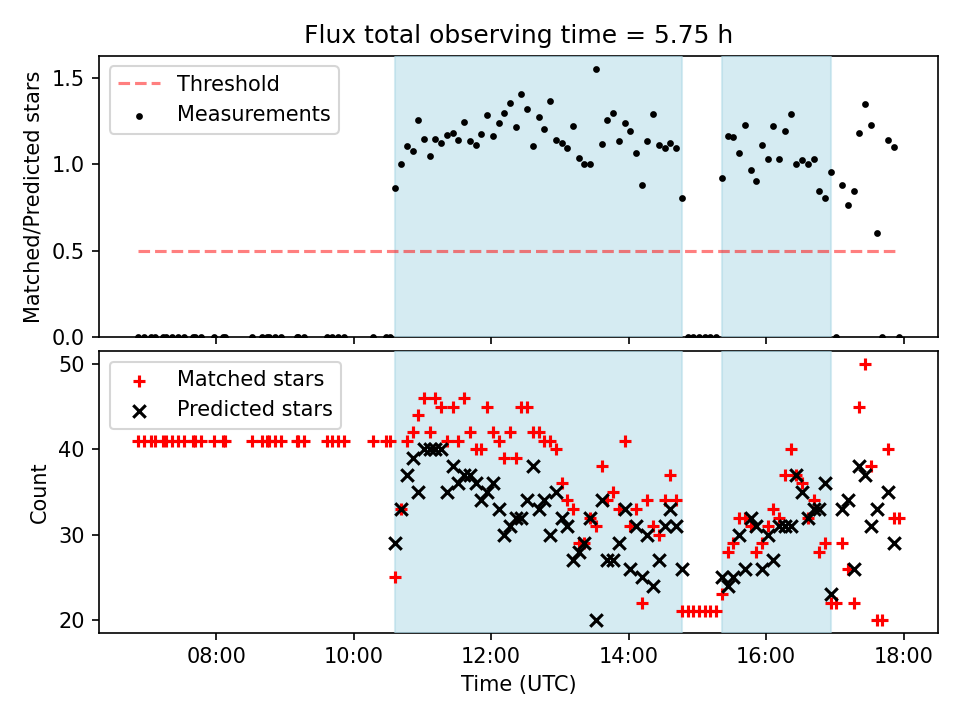 Flux total observing time = 5.75 h

Threshold
Measurements

Matched/Predicted stars

1.5
1.0
0.5
0.0

Matched stars
Predicted stars

Count

50
40
30
20

08:00
10:00
12:00
14:00
16:00
18:00

Time (UTC)